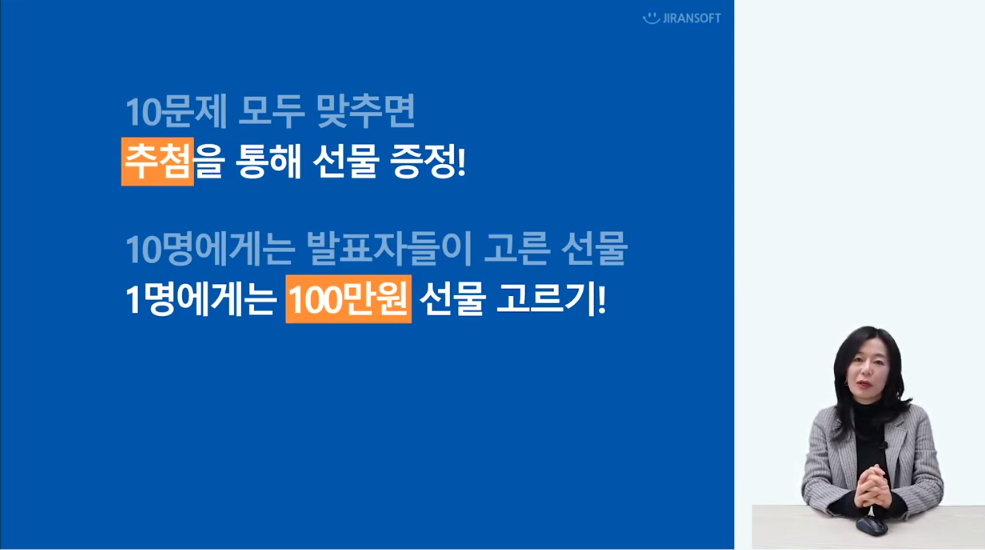 JIRANSOFT

10문제 모두 맞추면
추첨을 통해 선물 증정!

10명에게는 발표자들이 고른 선물
1명에게는 100만원 선물 고르기!